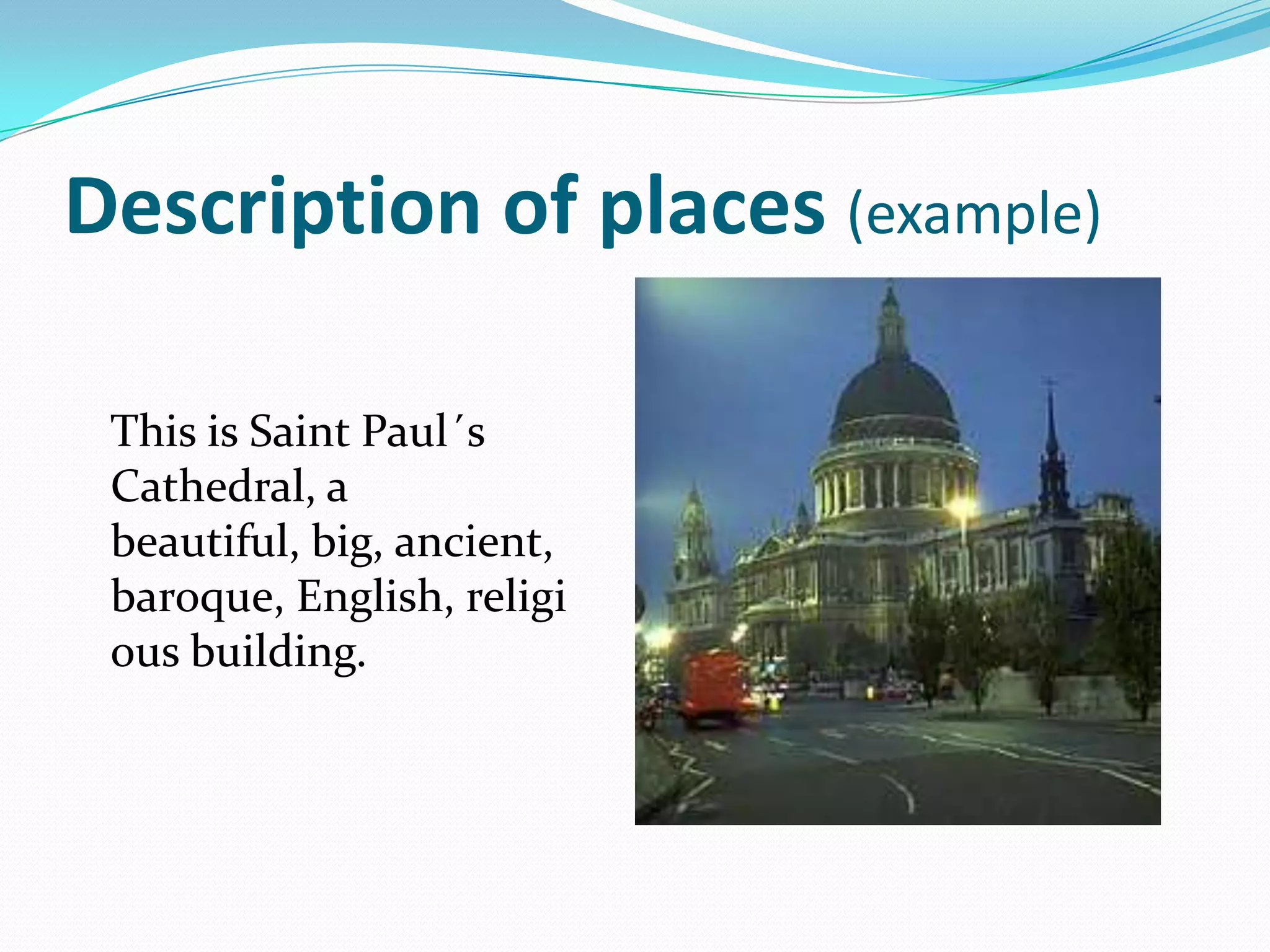 Description of places (example)

This is Saint Paul´s Cathedral, a beautiful, big, ancient, baroque, English, religious building.